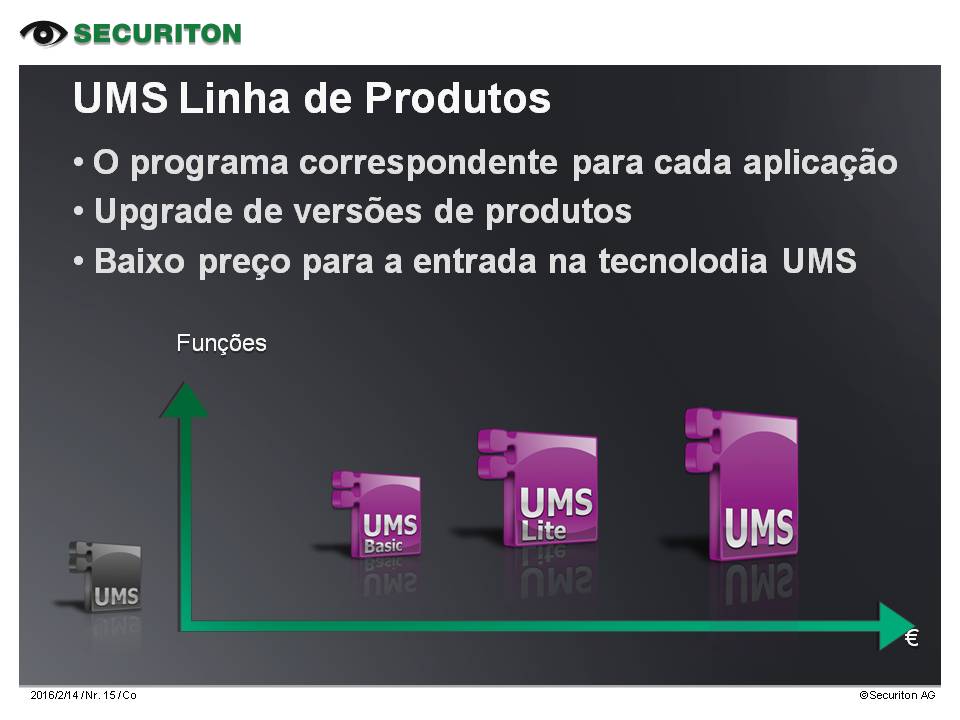 SECURITON

UMS Linha de Produtos

• O programa correspondente para cada aplicação
• Upgrade de versões de produtos
• Baixo preço para a entrada na tecnolodia UMS

Funções

UMS

UMS Basic

UMS Lite

UMS

€

2016/2/14 / Nr. 15 / Co

©Securiton AG